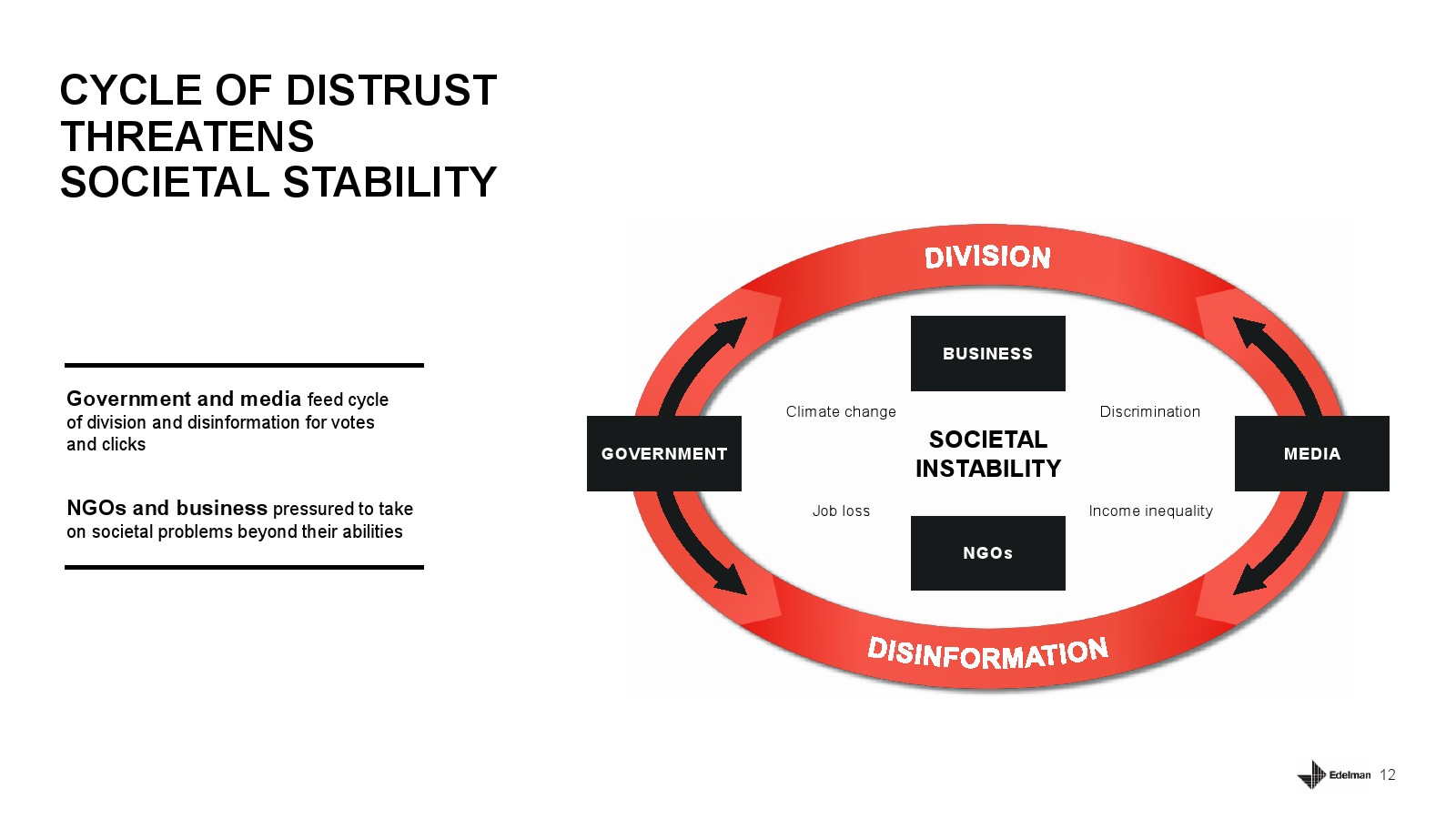 CYCLE OF DISTRUST THREATENS SOCIETAL STABILITY

Government and media feed cycle of division and disinformation for votes and clicks

NGOs and business pressured to take on societal problems beyond their abilities

DIVISION

BUSINESS

Climate change

Discrimination

GOVERNMENT

SOCIETAL INSTABILITY

MEDIA

Job loss

Income inequality

NGOs

DISINFORMATION

Edelman 12